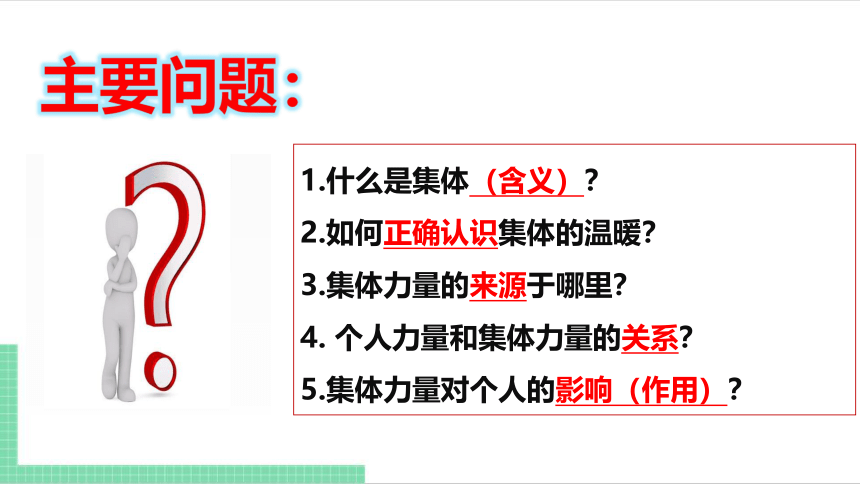 主要问题：

1.什么是集体（含义）？

2.如何正确认识集体的温暖？

3.集体力量的来源于哪里？

4. 个人力量和集体力量的关系？

5.集体力量对个人的影响（作用）？